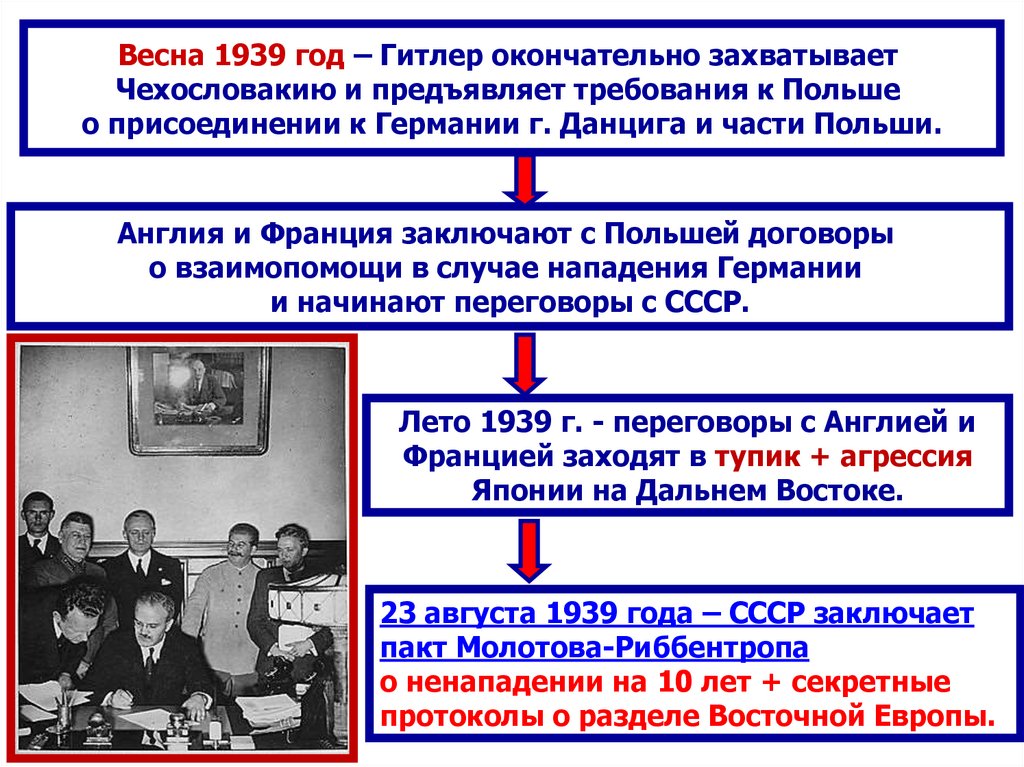 Весна 1939 год – Гитлер окончательно захватывает Чехословакию и предъявляет требования к Польше о присоединении к Германии г. Данцига и части Польши.

Англия и Франция заключают с Польшей договоры о взаимопомощи в случае нападения Германии и начинают переговоры с СССР.

Лето 1939 г. - переговоры с Англией и Францией заходят в тупик + агрессия Японии на Дальнем Востоке.

23 августа 1939 года – СССР заключает пакт Молотова-Риббентропа о ненападении на 10 лет + секретные протоколы о разделе Восточной Европы.